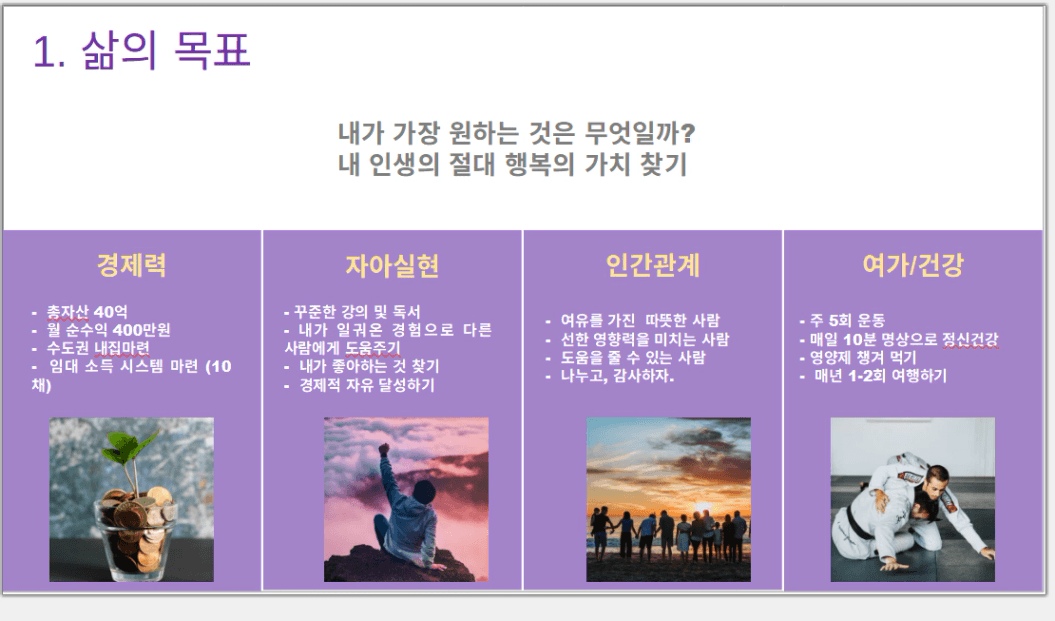 1. 삶의 목표

내가 가장 원하는 것은 무엇일까?
내 인생의 절대 행복의 가치 찾기

경제력

- 총자산 40억
- 월 순수익 400만원
- 수도권 내집마련
- 임대 소득 시스템 마련 (10채)

자아실현

- 꾸준한 강의 및 독서
- 내가 일궈온 경험으로 다른 사람에게 도움주기
- 내가 좋아하는 것 찾기
- 경제적 자유 달성하기

인간관계

- 여유를 가진 따뜻한 사람
- 선한 영향력을 미치는 사람
- 도움을 줄 수 있는 사람
- 나누고, 감사하자.

여가/건강

- 주 5회 운동
- 매일 10분 명상으로 정신건강
- 영양제 챙겨 먹기
- 매년 1-2회 여행하기